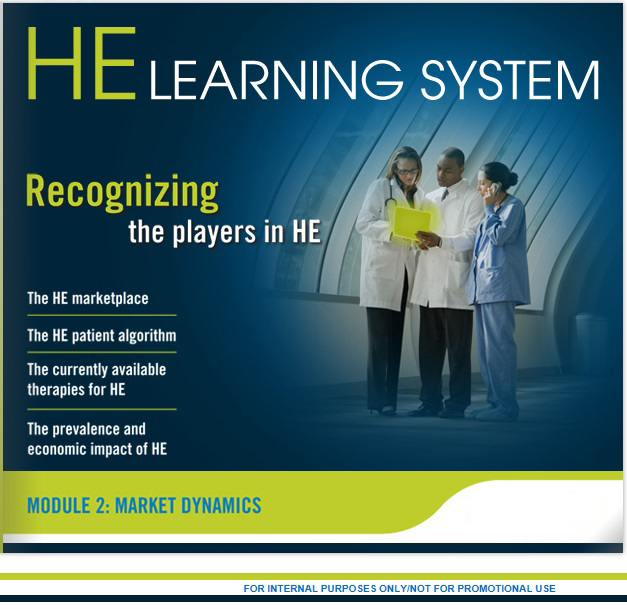 HE LEARNING SYSTEM

Recognizing the players in HE

The HE marketplace

The HE patient algorithm

The currently available therapies for HE

The prevalence and economic impact of HE

MODULE 2: MARKET DYNAMICS

FOR INTERNAL PURPOSES ONLY/NOT FOR PROMOTIONAL USE